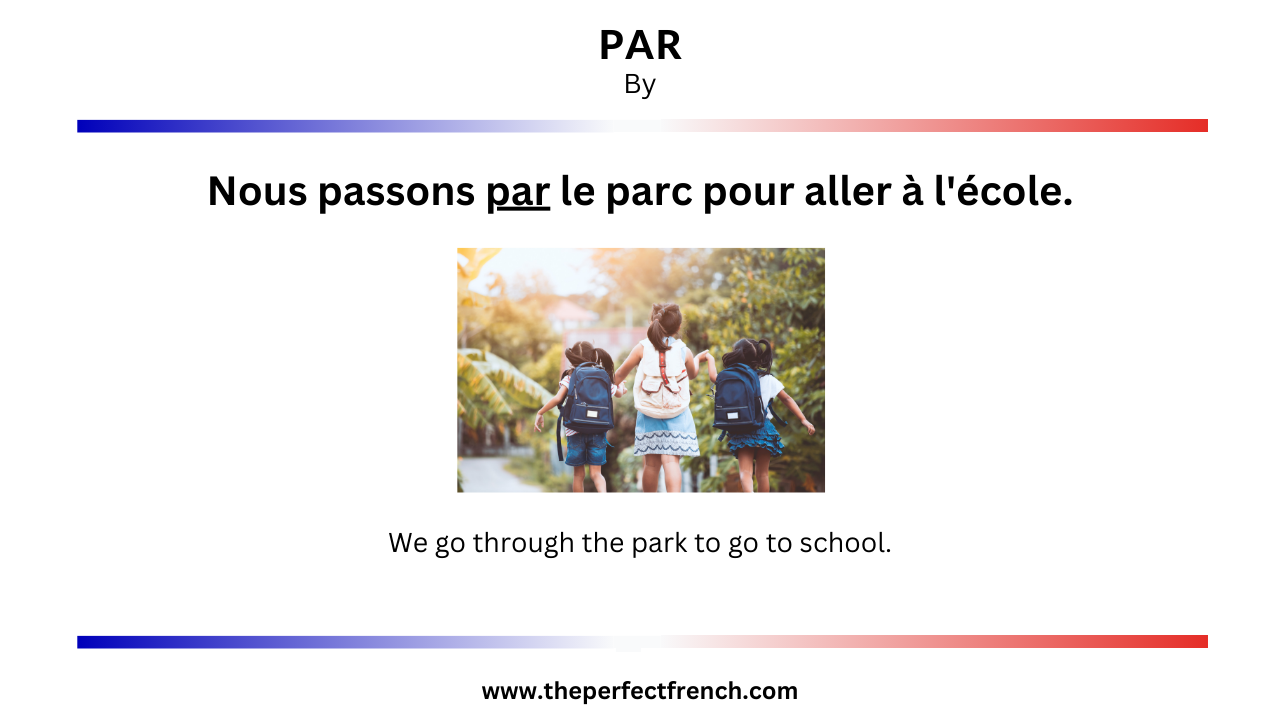 PAR
By

Nous passons par le parc pour aller à l'école.

We go through the park to go to school.

www.theperfectfrench.com